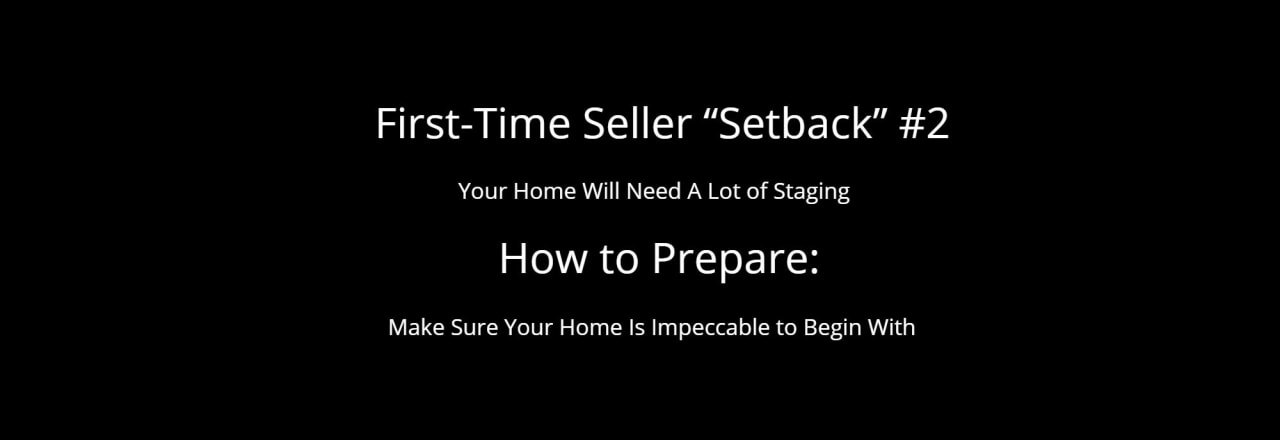 First-Time Seller “Setback” #2

Your Home Will Need A Lot of Staging

How to Prepare:

Make Sure Your Home Is Impeccable to Begin With